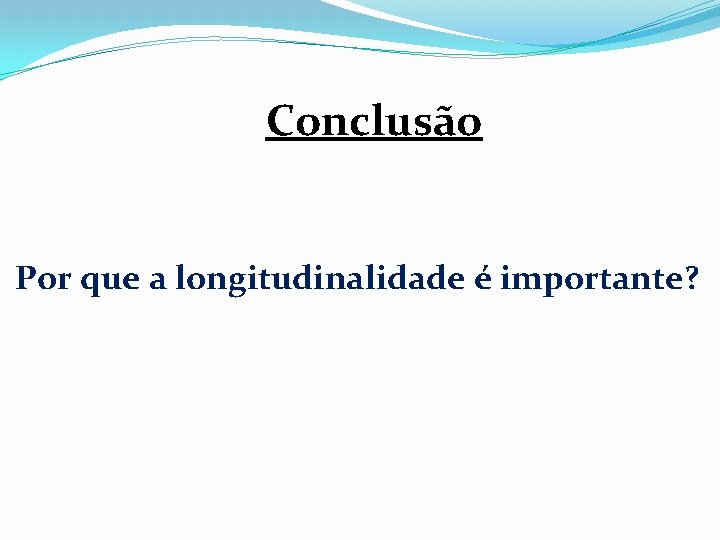 Conclusão

Por que a longitudinalidade é importante?